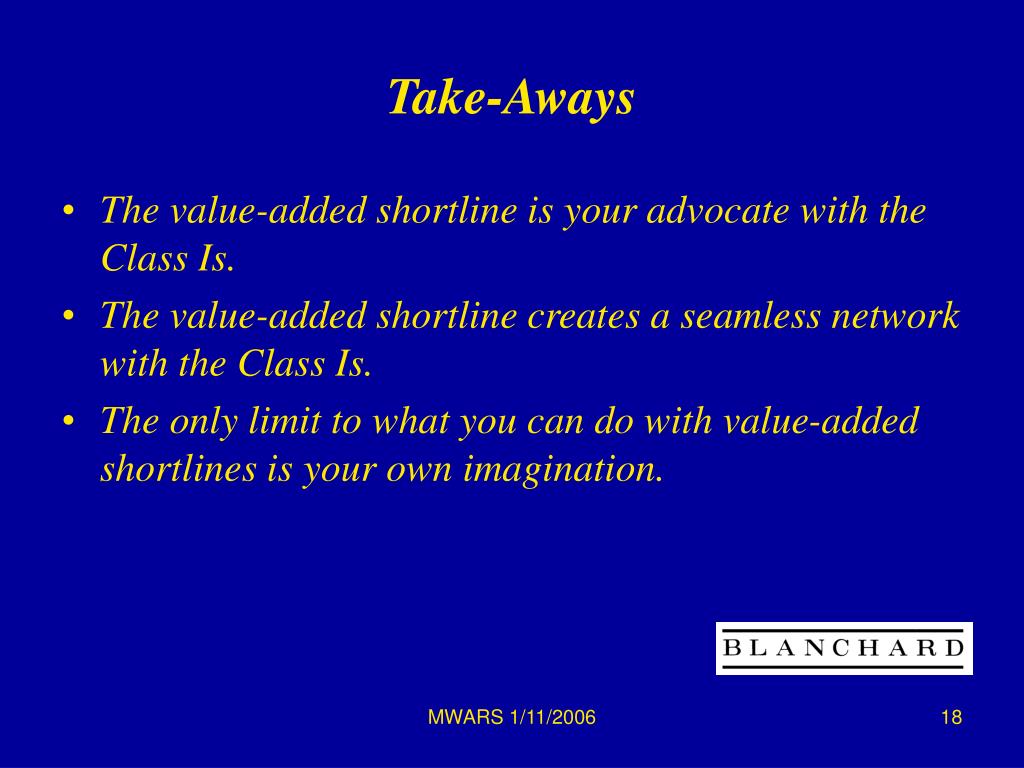 Take-Aways

• The value-added shortline is your advocate with the Class Is.

• The value-added shortline creates a seamless network with the Class Is.

• The only limit to what you can do with value-added shortlines is your own imagination.

BLANCHARD

MWARS 1/11/2006

18